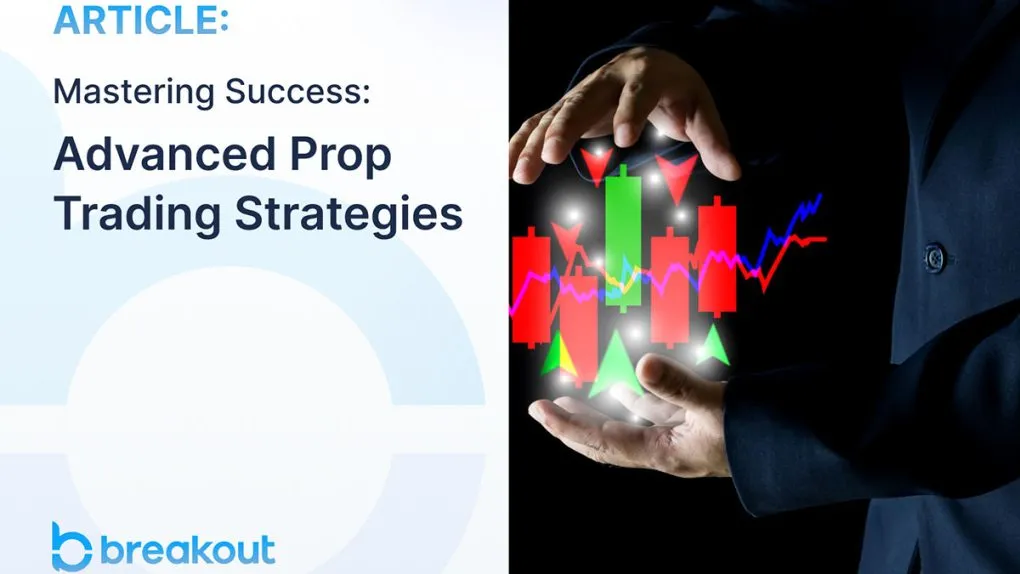 ARTICLE:

Mastering Success:

Advanced Prop Trading Strategies

breakout